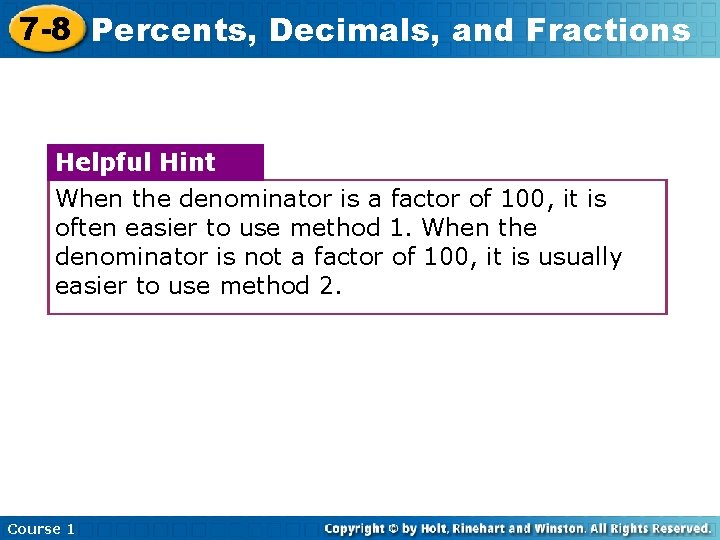 7-8 Percents, Decimals, and Fractions

Helpful Hint

When the denominator is a factor of 100, it is often easier to use method 1. When the denominator is not a factor of 100, it is usually easier to use method 2.

Course 1

Copyright © by Holt, Rinehart and Winston. All Rights Reserved.